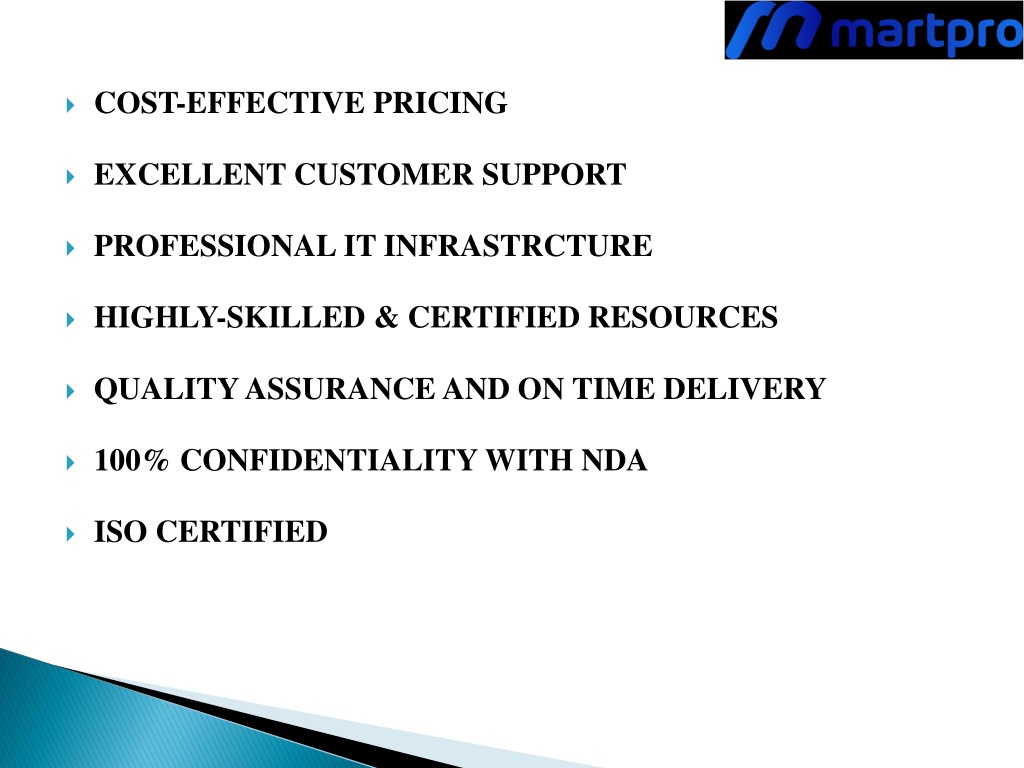 martpro

COST-EFFECTIVE PRICING

EXCELLENT CUSTOMER SUPPORT

PROFESSIONAL IT INFRASTRCTURE

HIGHLY-SKILLED & CERTIFIED RESOURCES

QUALITY ASSURANCE AND ON TIME DELIVERY

100% CONFIDENTIALITY WITH NDA

ISO CERTIFIED